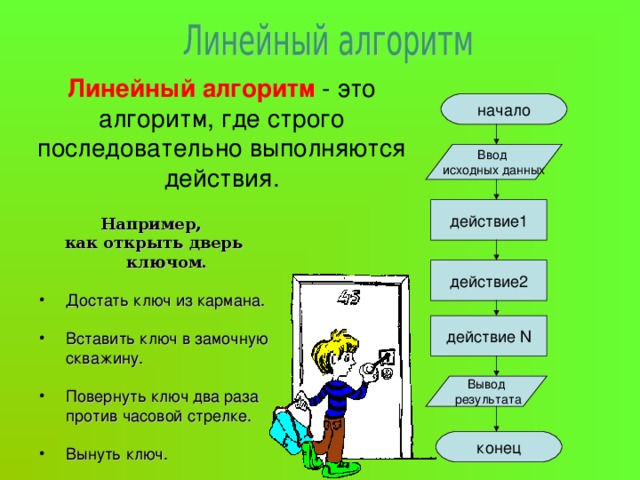 Линейный алгоритм

Линейный алгоритм - это алгоритм, где строго последовательно выполняются действия.

Например, как открыть дверь ключом.

• Достать ключ из кармана.

• Вставить ключ в замочную скважину.

• Повернуть ключ два раза против часовой стрелке.

• Вынуть ключ.

45

начало

Ввод исходных данных

действие1

действие2

действие N

Вывод результата

конец